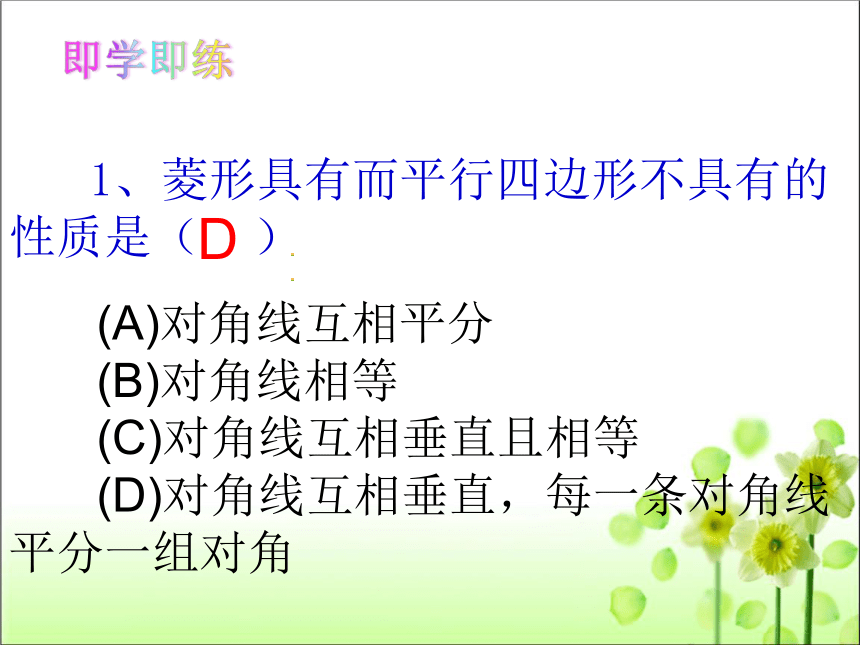 即学即练

1、菱形具有而平行四边形不具有的性质是（D ）

(A)对角线互相平分
(B)对角线相等
(C)对角线互相垂直且相等
(D)对角线互相垂直，每一条对角线平分一组对角